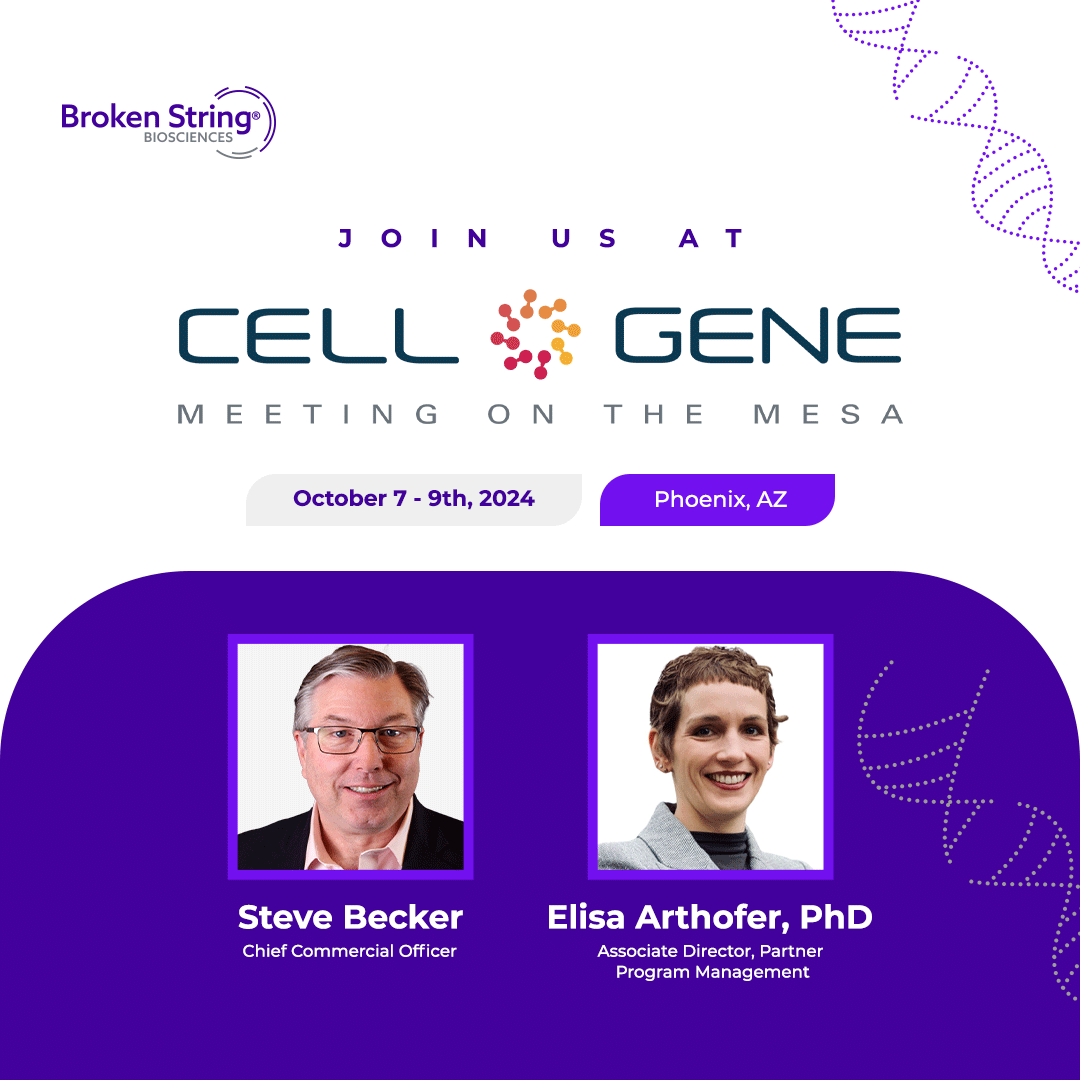 Broken String®
BIOSCIENCES

JOIN US AT

CELL GENE
MEETING ON THE MESA

October 7 - 9th, 2024

Phoenix, AZ

Steve Becker
Chief Commercial Officer

Elisa Arthofer, PhD
Associate Director, Partner Program Management